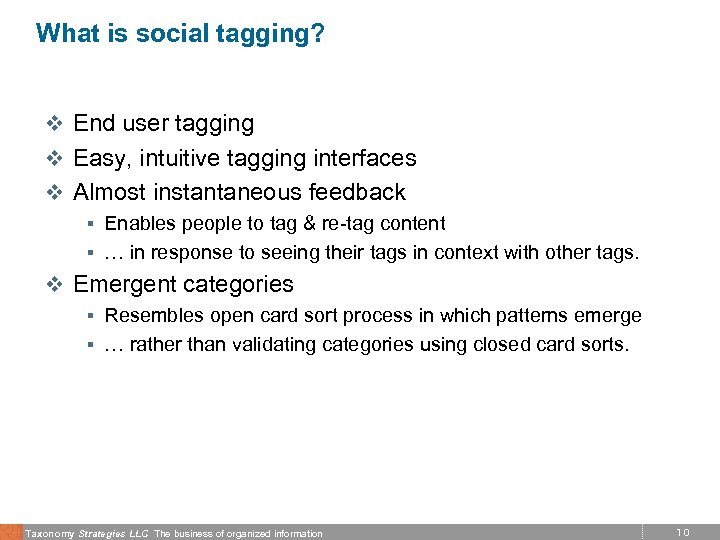 What is social tagging?

❖ End user tagging
❖ Easy, intuitive tagging interfaces
❖ Almost instantaneous feedback
▪ Enables people to tag & re-tag content
▪ … in response to seeing their tags in context with other tags.
❖ Emergent categories
▪ Resembles open card sort process in which patterns emerge
▪ … rather than validating categories using closed card sorts.

Taxonomy Strategies LLC The business of organized information 10